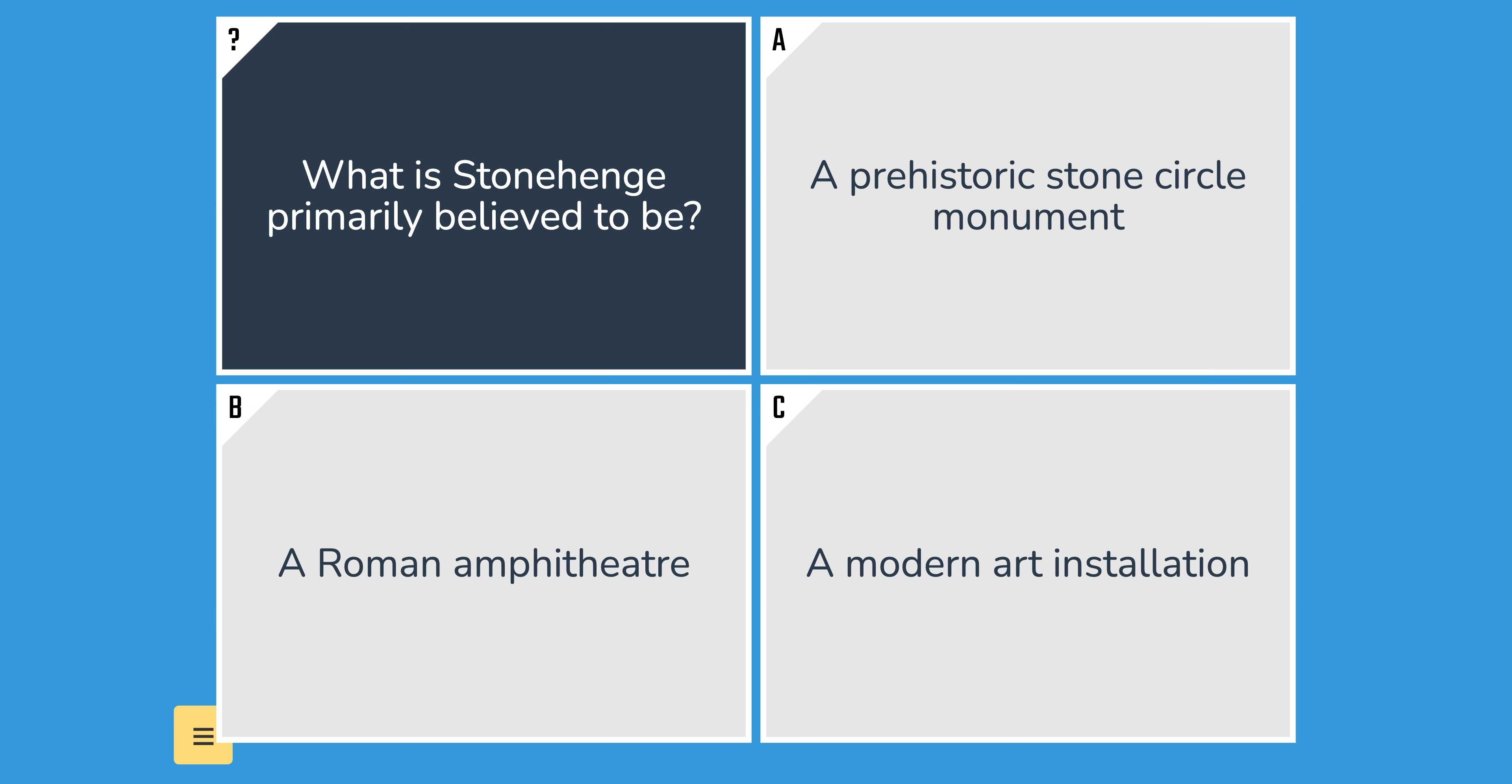 ?

What is Stonehenge primarily believed to be?

A

A prehistoric stone circle monument

B

A Roman amphitheatre

C

A modern art installation